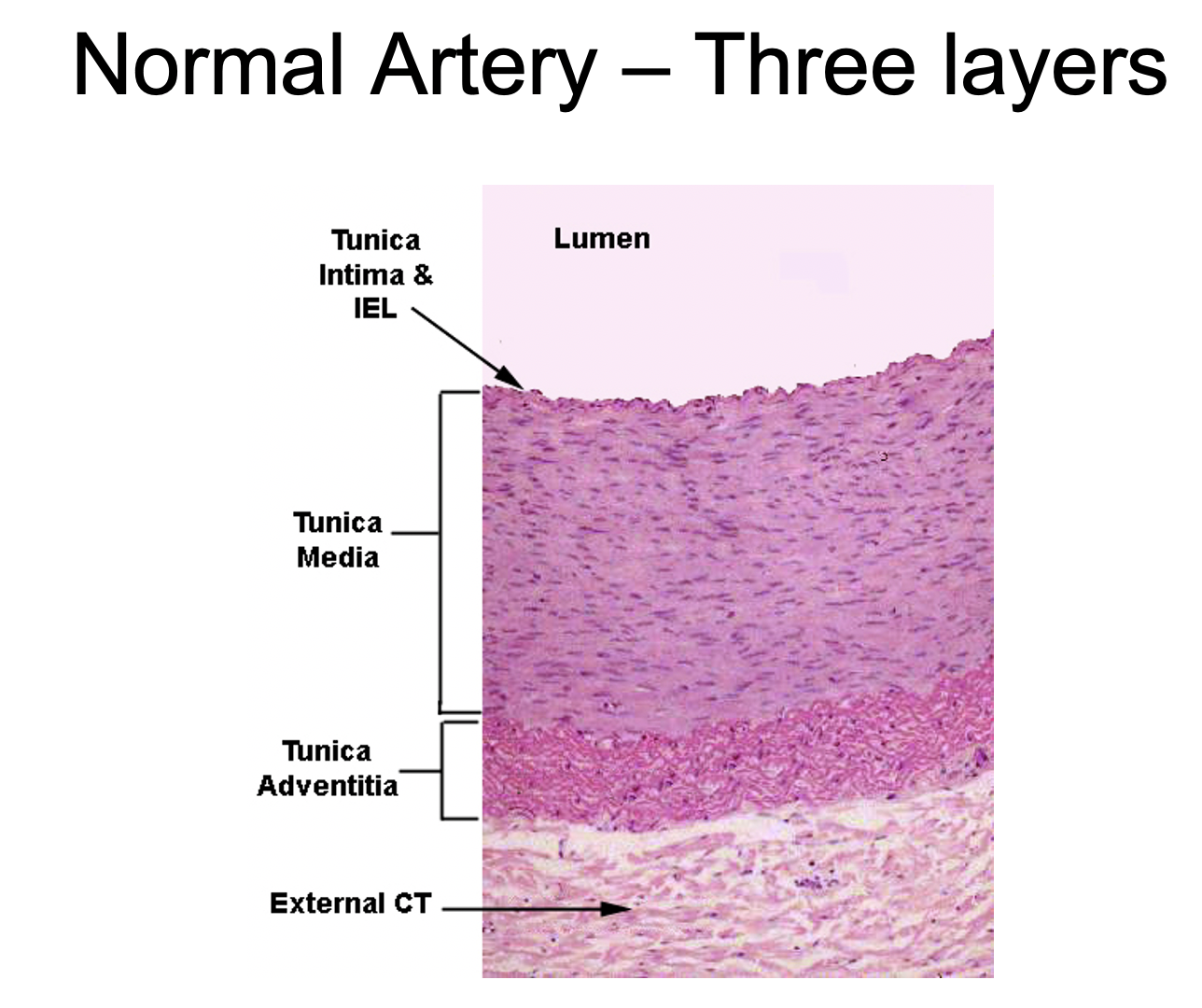 Normal Artery – Three layers

Tunica Intima & IEL

Lumen

Tunica Media

Tunica Adventitia

External CT